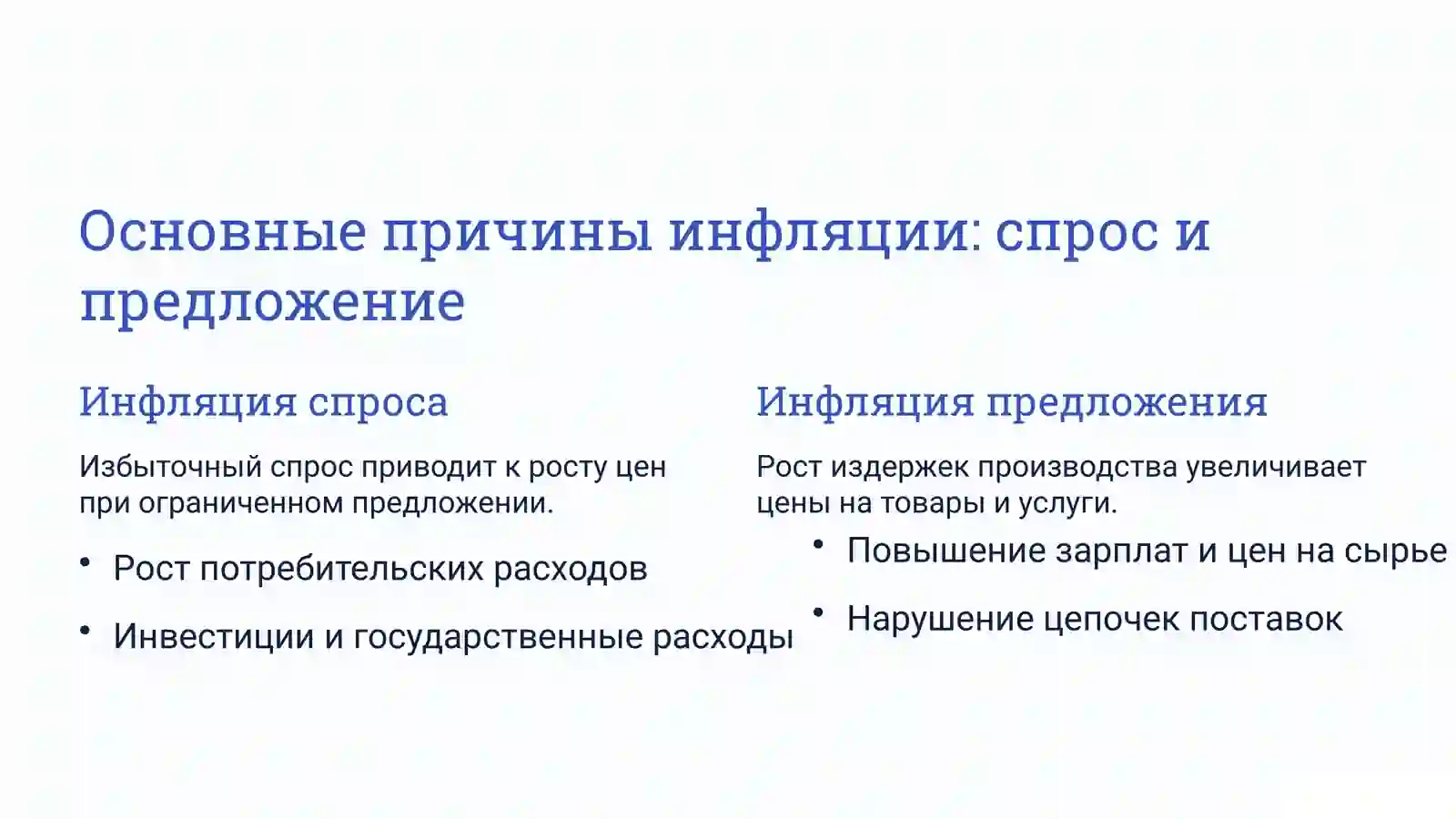 Основные причины инфляции: спрос и предложение

Инфляция спроса

Избыточный спрос приводит к росту цен при ограниченном предложении.

• Рост потребительских расходов
• Инвестиции и государственные расходы

Инфляция предложения

Рост издержек производства увеличивает цены на товары и услуги.

• Повышение зарплат и цен на сырье
• Нарушение цепочек поставок